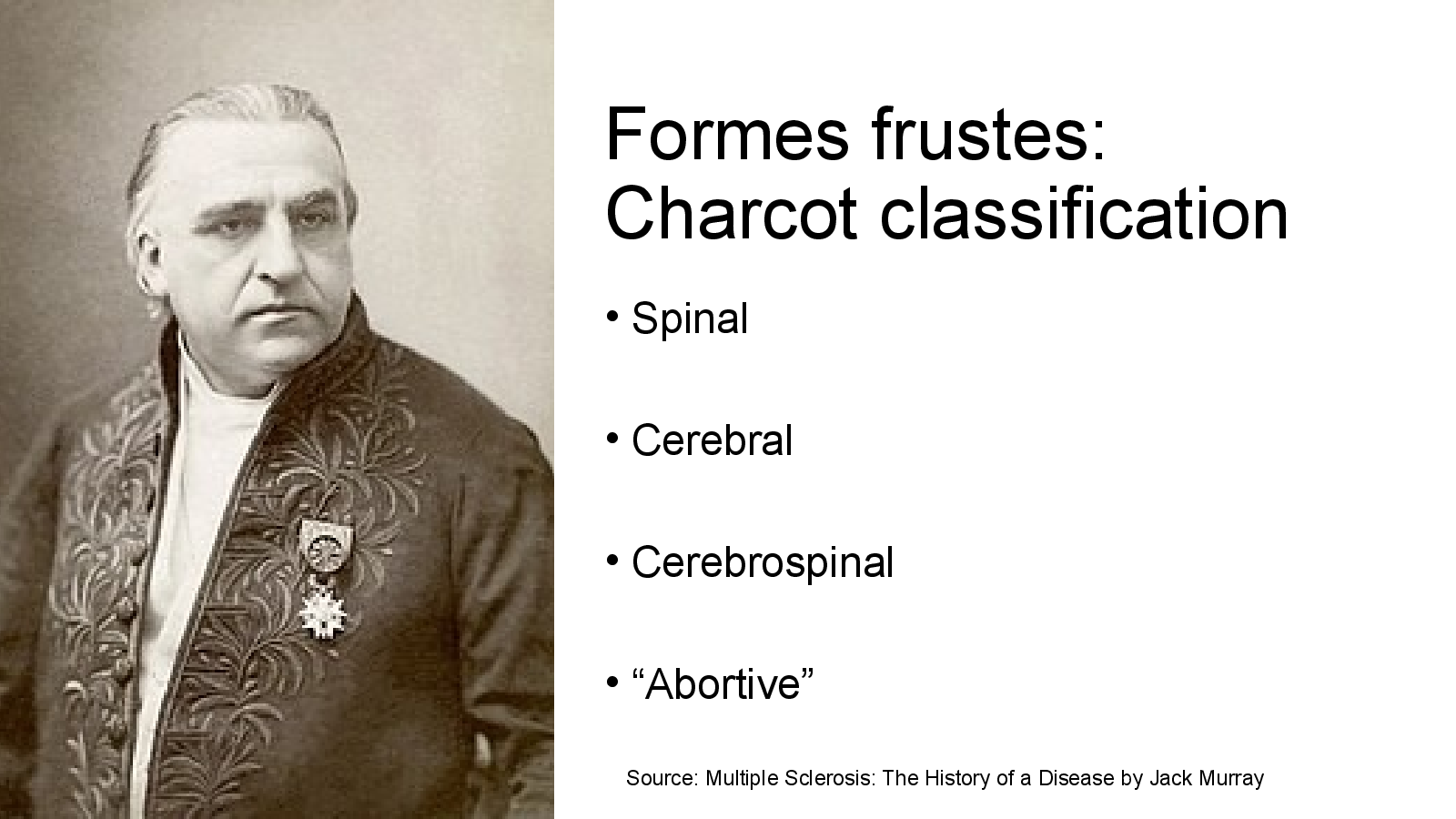 Formes frustes: Charcot classification

• Spinal

• Cerebral

• Cerebrospinal

• “Abortive”

Source: Multiple Sclerosis: The History of a Disease by Jack Murray